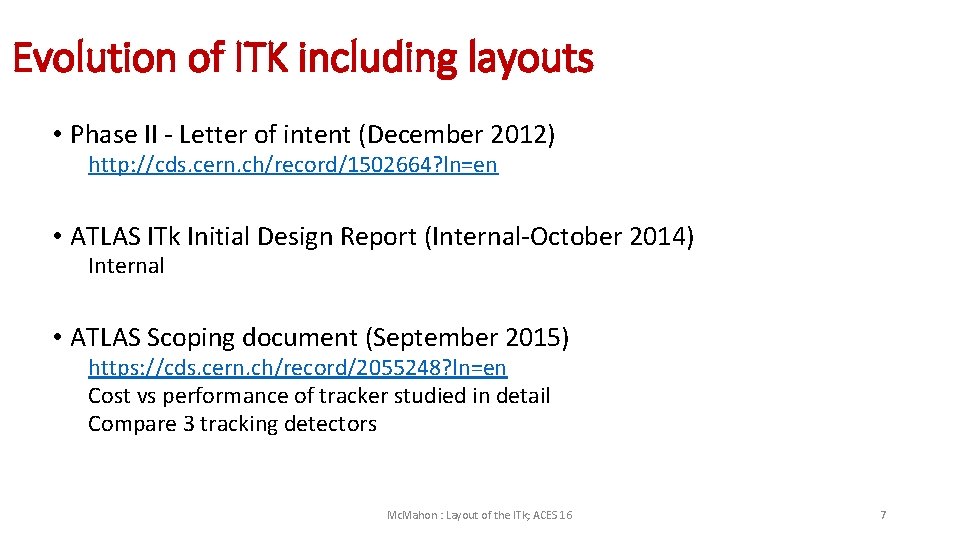 Evolution of ITK including layouts

• Phase II - Letter of intent (December 2012)
http://cds.cern.ch/record/1502664?ln=en

• ATLAS ITk Initial Design Report (Internal-October 2014)
Internal

• ATLAS Scoping document (September 2015)
https://cds.cern.ch/record/2055248?ln=en
Cost vs performance of tracker studied in detail
Compare 3 tracking detectors

McMahon : Layout of the ITk; ACES 16

7